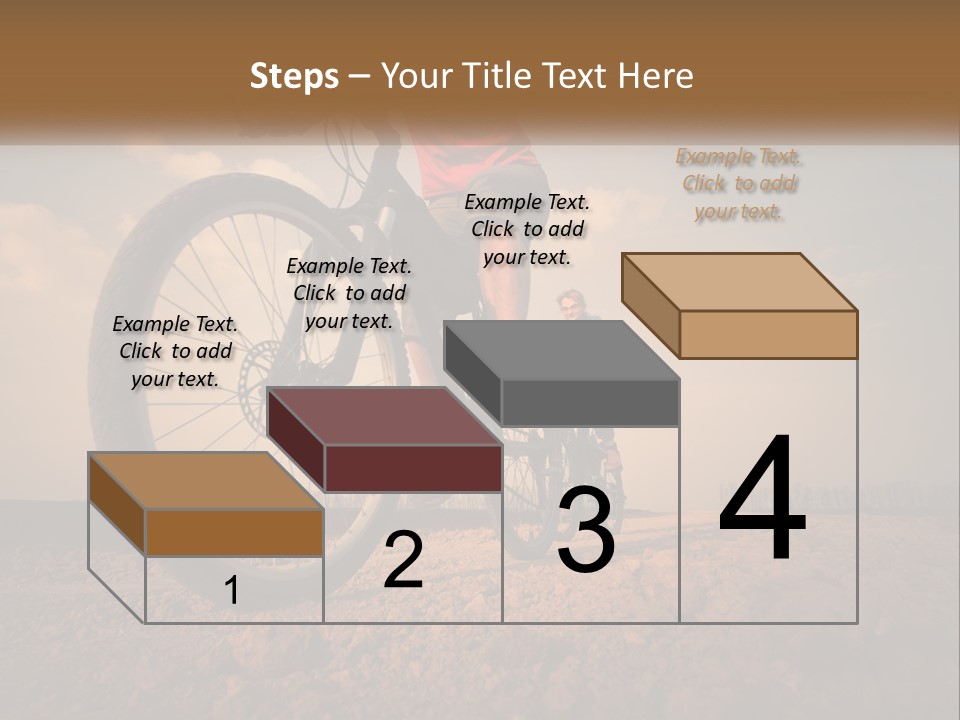 Steps – Your Title Text Here

Example Text. Click to add your text.

Example Text. Click to add your text.

Example Text. Click to add your text.

Example Text. Click to add your text.

1

2

3

4